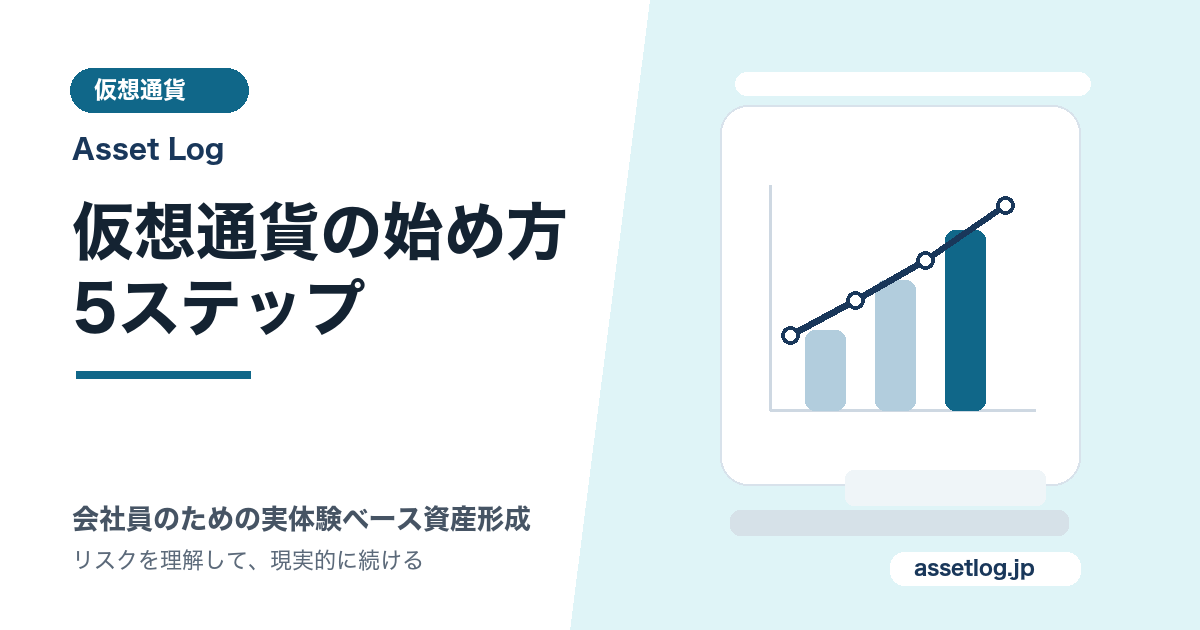 仮想通貨

Asset Log

仮想通貨の始め方
5ステップ

会社員のための実体験ベース資産形成

リスクを理解して、現実的に続ける

assetlog.jp